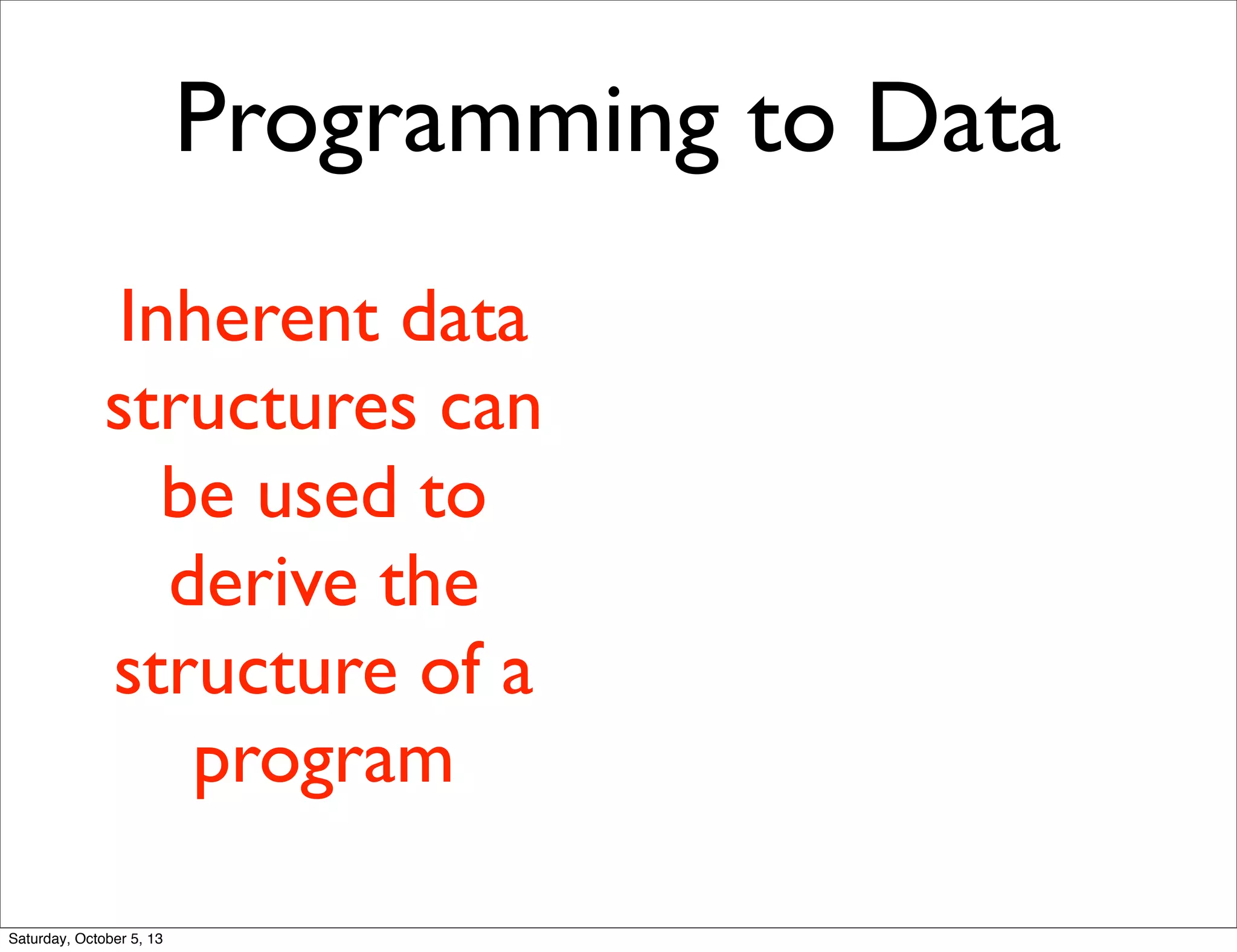 Programming to Data

Inherent data structures can be used to derive the structure of a program

Saturday, October 5, 13